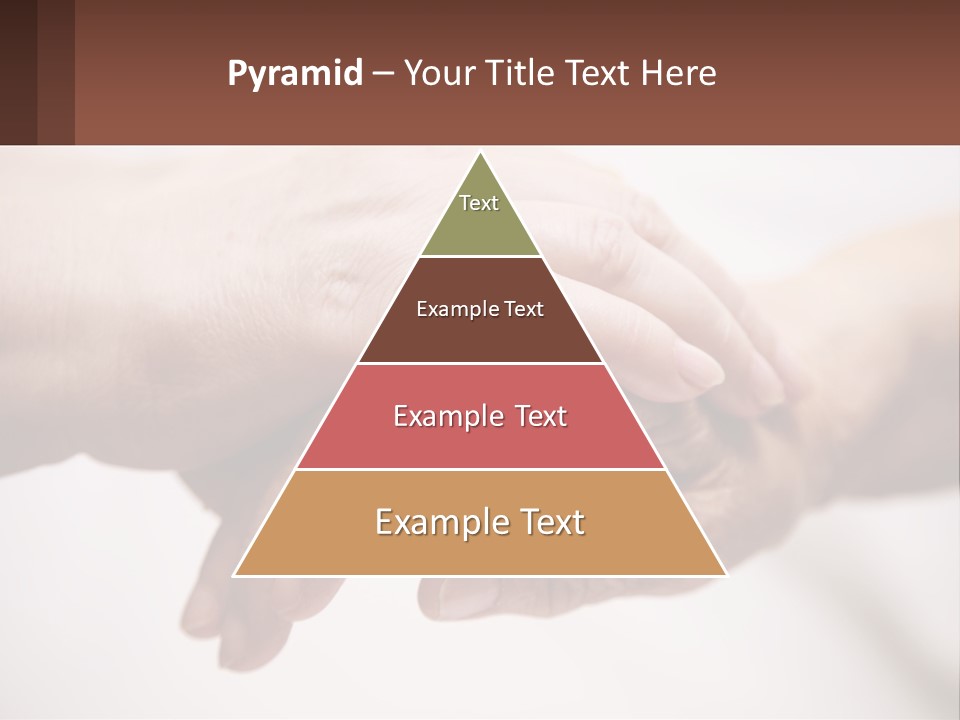 Pyramid – Your Title Text Here

Text

Example Text

Example Text

Example Text